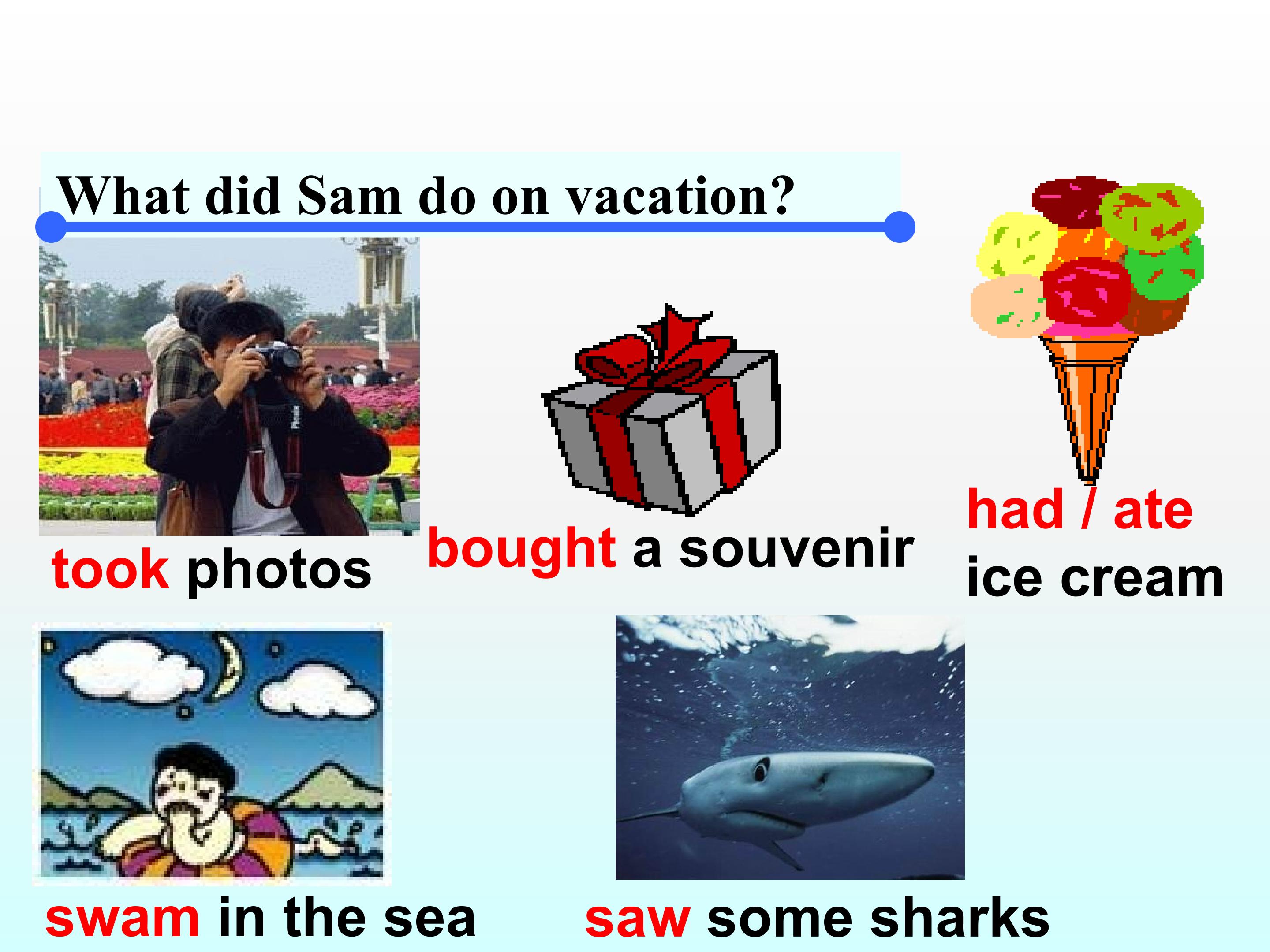 What did Sam do on vacation?

took photos

bought a souvenir

had / ate ice cream

swam in the sea

saw some sharks